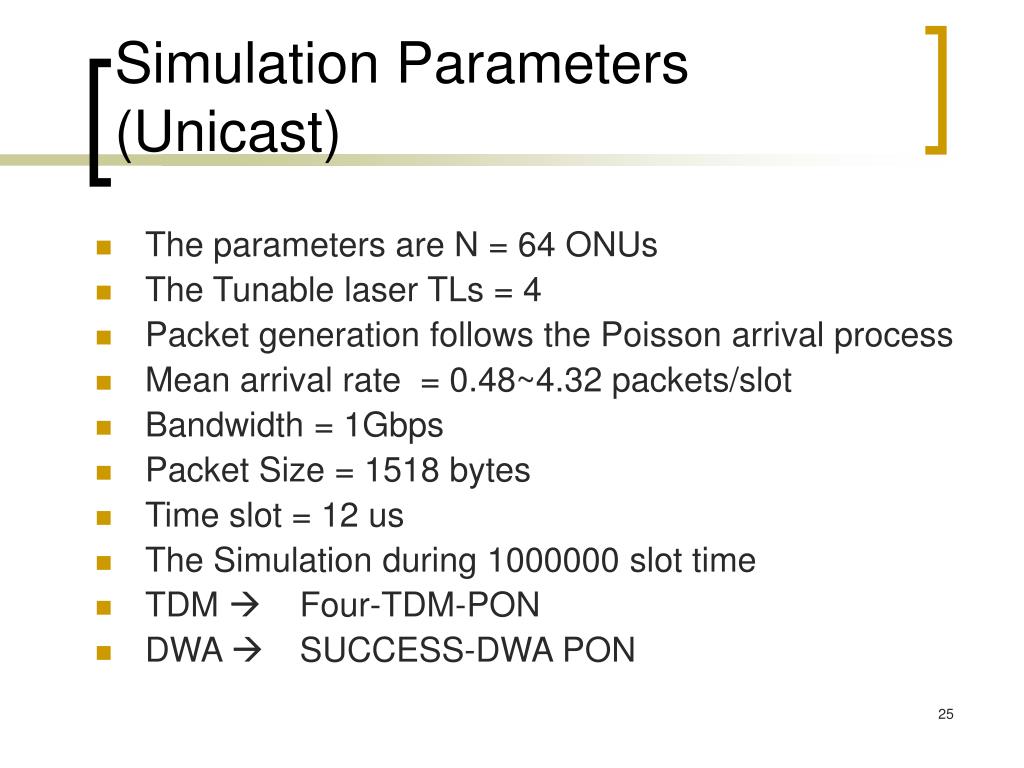 Simulation Parameters (Unicast)

- The parameters are N = 64 ONUs
- The Tunable laser TLs = 4
- Packet generation follows the Poisson arrival process
- Mean arrival rate = 0.48~4.32 packets/slot
- Bandwidth = 1Gbps
- Packet Size = 1518 bytes
- Time slot = 12 us
- The Simulation during 1000000 slot time
- TDM → Four-TDM-PON
- DWA → SUCCESS-DWA PON

25